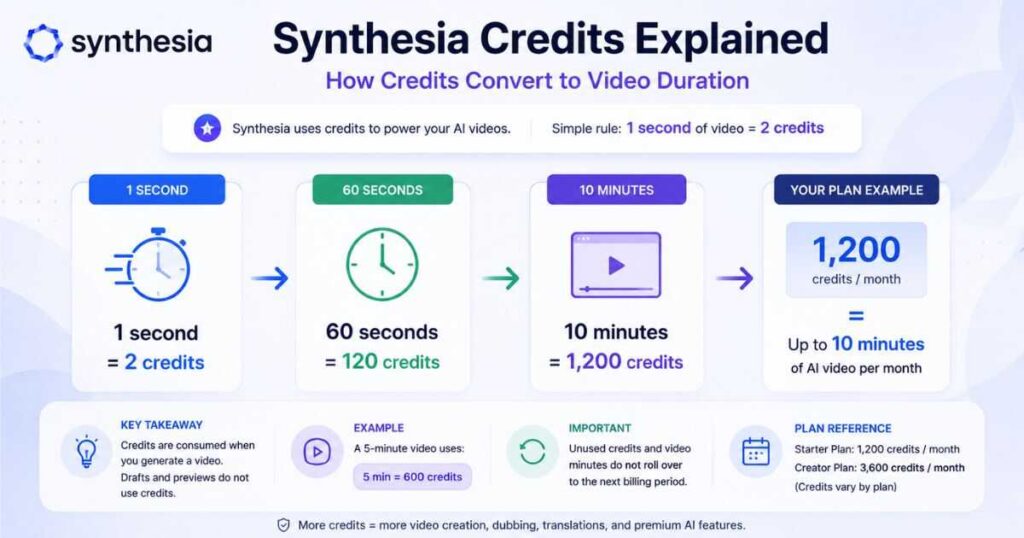 synthesia

Synthesia Credits Explained

How Credits Convert to Video Duration

Synthesia uses credits to power your AI videos. Simple rule: 1 second of video = 2 credits

1 SECOND
1 second
= 2 credits

60 SECONDS
60 seconds
= 120 credits

10 MINUTES
10 minutes
= 1,200 credits

YOUR PLAN EXAMPLE
1,200
credits / month
=
Up to 10 minutes
of AI video per month

KEY TAKEAWAY
Credits are consumed when you generate a video. Drafts and previews do not use credits.

EXAMPLE
A 5-minute video uses:
5 min = 600 credits

IMPORTANT
Unused credits and video minutes do not roll over to the next billing period.

PLAN REFERENCE
Starter Plan: 1,200 credits / month
Creator Plan: 3,600 credits / month
(Credits vary by plan)

More credits = more video creation, dubbing, translations, and premium AI features.